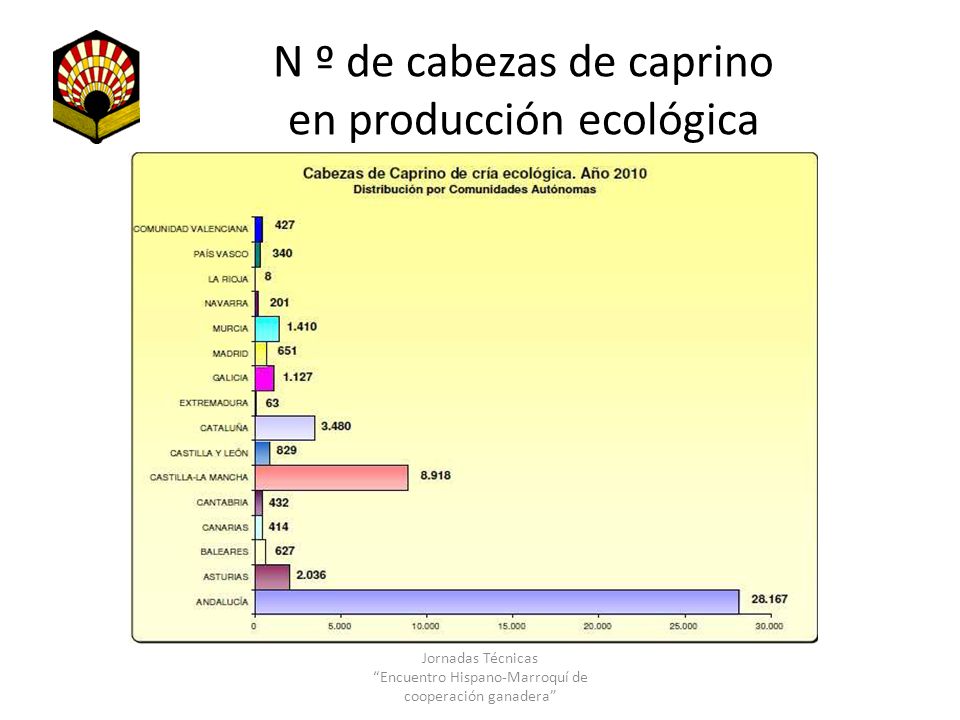 N º de cabezas de caprino en producción ecológica

Cabezas de Caprino de cría ecológica. Año 2010
Distribución por Comunidades Autónomas

COMUNIDAD VALENCIANA 427
PAÍS VASCO 340
LA RIOJA 8
NAVARRA 201
MURCIA 1.410
MADRID 651
GALICIA 1.127
EXTREMADURA 63
CATALUÑA 3.480
CASTILLA Y LEÓN 829
CASTILLA-LA MANCHA 8.918
CANTABRIA 432
CANARIAS 414
BALEARES 627
ASTURIAS 2.036
ANDALUCÍA 28.167

0 5.000 10.000 15.000 20.000 25.000 30.000

Jornadas Técnicas
"Encuentro Hispano-Marroquí de cooperación ganadera"